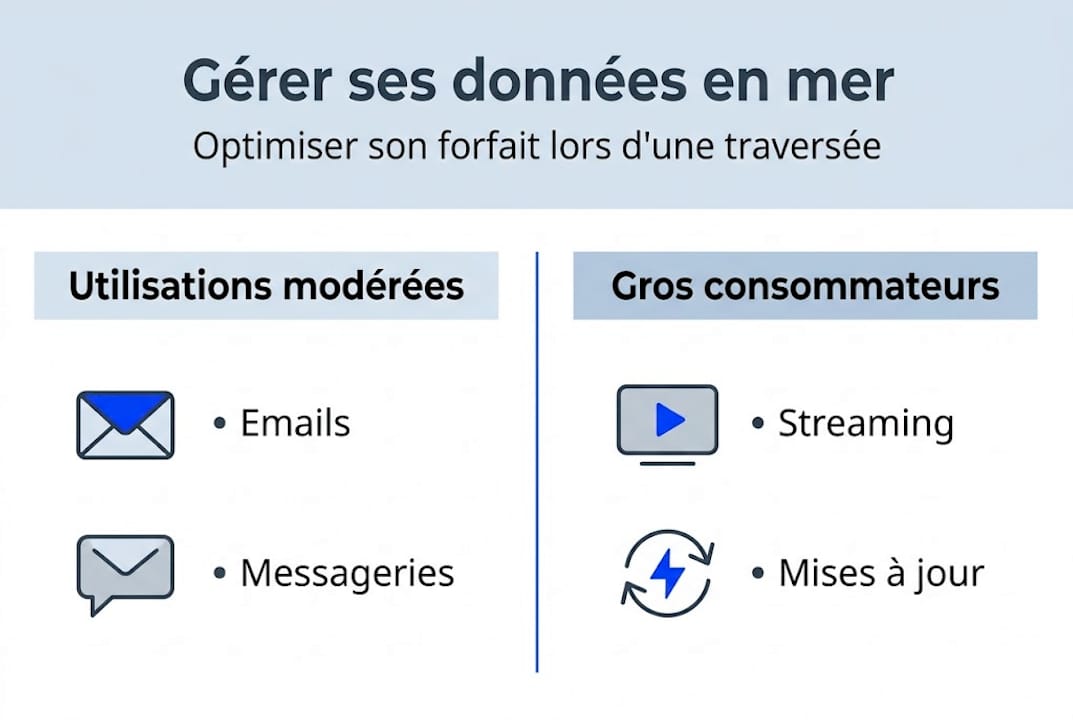 Gérer ses données en mer
Optimiser son forfait lors d'une traversée

Utilisations modérées

• Emails

• Messageries

Gros consommateurs

• Streaming

• Mises à jour